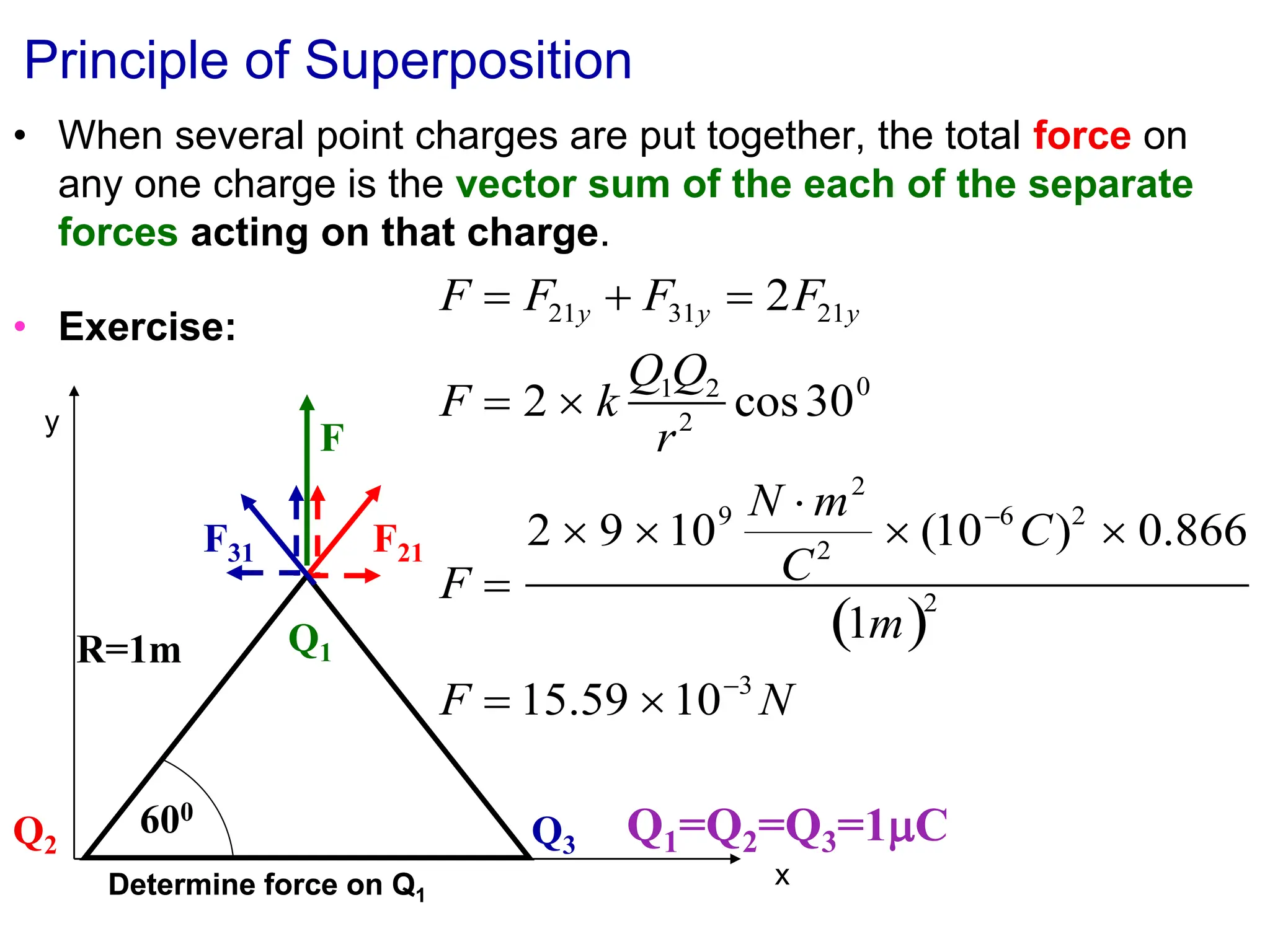 Principle of Superposition

• When several point charges are put together, the total force on any one charge is the vector sum of the each of the separate forces acting on that charge.

• Exercise:

$F = F_{21y} + F_{31y} = 2F_{21y}$

$F = 2 \times k \frac{Q_1 Q_2}{r^2} \cos 30^0$

$F = \frac{2 \times 9 \times 10^9 \frac{N \cdot m^2}{C^2} \times (10^{-6} C)^2 \times 0.866}{(1m)^2}$

$F = 15.59 \times 10^{-3} N$

y

F

$F_{31}$

$F_{21}$

R=1m

$Q_1$

$60^0$

$Q_2$

$Q_3$

$Q_1=Q_2=Q_3=1\mu C$

x

Determine force on $Q_1$